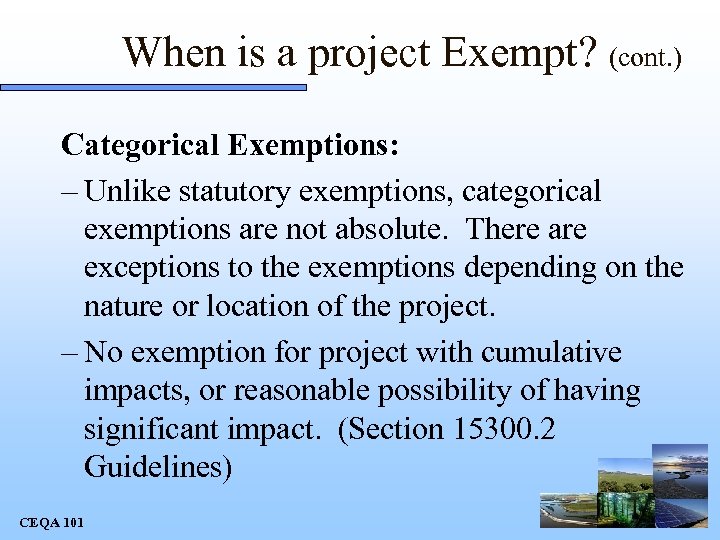 When is a project Exempt? (cont.)

Categorical Exemptions:

– Unlike statutory exemptions, categorical exemptions are not absolute. There are exceptions to the exemptions depending on the nature or location of the project.

– No exemption for project with cumulative impacts, or reasonable possibility of having significant impact. (Section 15300.2 Guidelines)

CEQA 101